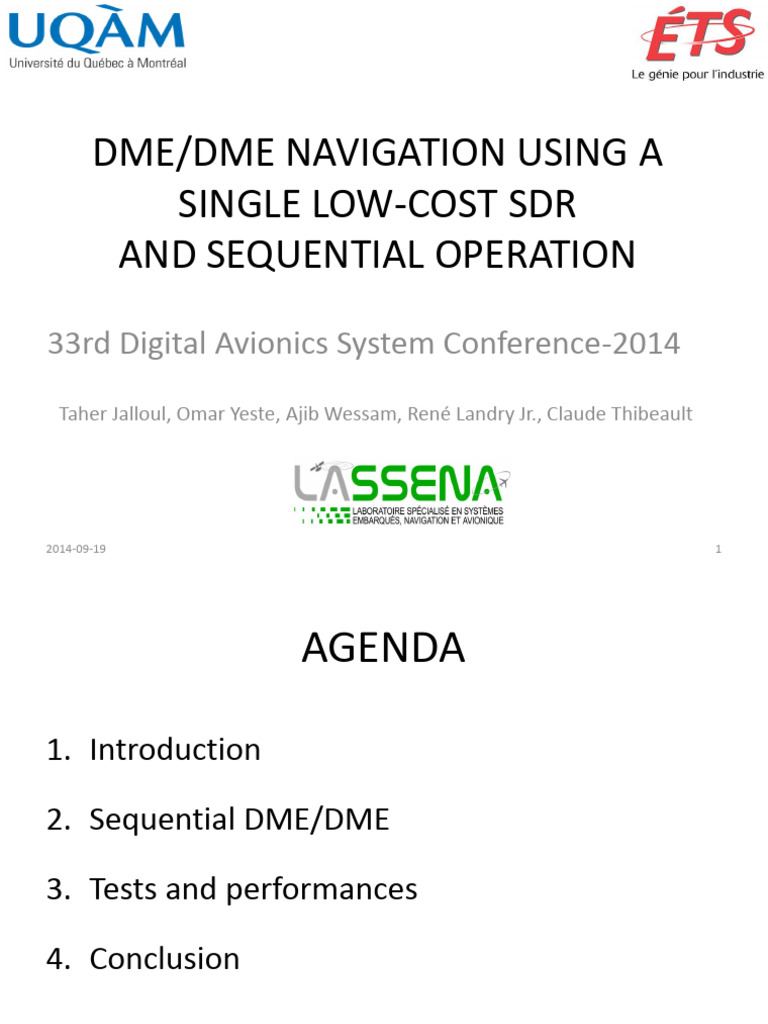 UQÀM
Université du Québec à Montréal

ÉTS
Le génie pour l'industrie

DME/DME NAVIGATION USING A SINGLE LOW-COST SDR AND SEQUENTIAL OPERATION

33rd Digital Avionics System Conference-2014

Taher Jalloul, Omar Yeste, Ajib Wessam, René Landry Jr., Claude Thibeault

LASSENA
LABORATOIRE SPÉCIALISÉ EN SYSTÈMES EMBARQUÉS, NAVIGATION ET AVIONIQUE

2014-09-19

1

AGENDA

1. Introduction

2. Sequential DME/DME

3. Tests and performances

4. Conclusion